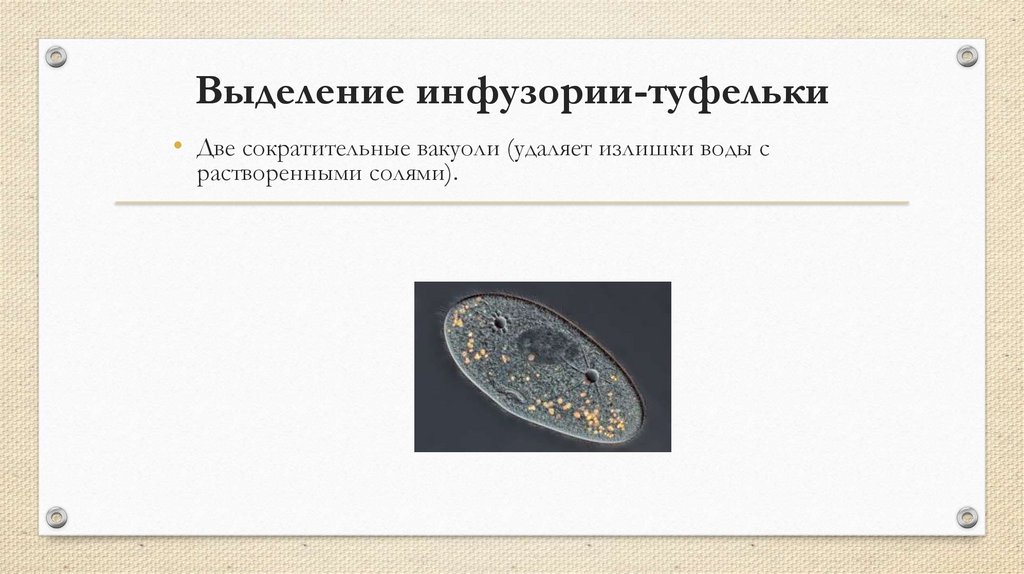 Выделение инфузории-туфельки

• Две сократительные вакуоли (удаляет излишки воды с растворенными солями).